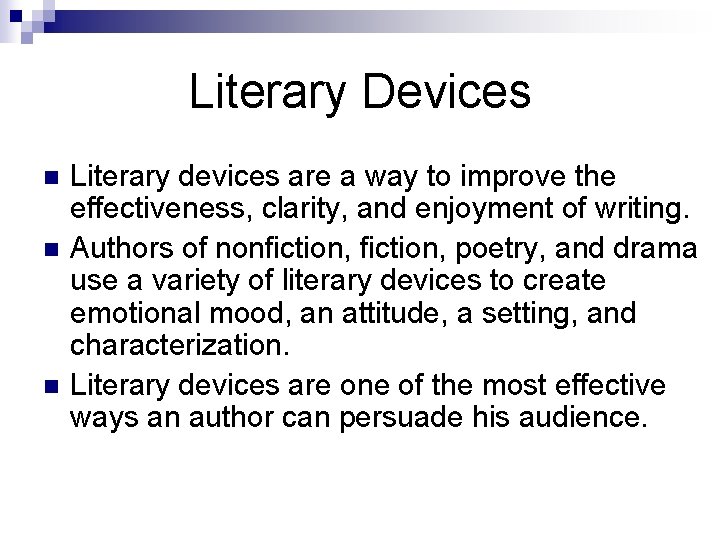 Literary Devices

- Literary devices are a way to improve the effectiveness, clarity, and enjoyment of writing.
- Authors of nonfiction, fiction, poetry, and drama use a variety of literary devices to create emotional mood, an attitude, a setting, and characterization.
- Literary devices are one of the most effective ways an author can persuade his audience.